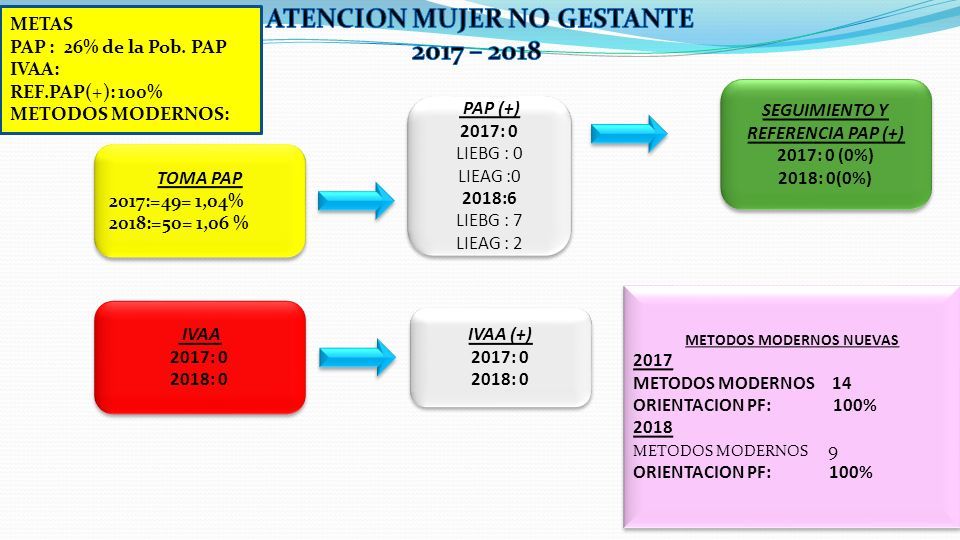 METAS
PAP : 26% de la Pob. PAP
IVAA:
REF.PAP(+):100%
METODOS MODERNOS:

ATENCION MUJER NO GESTANTE
2017 – 2018

TOMA PAP
2017:=49= 1,04%
2018:=50= 1,06 %

PAP (+)
2017: 0
LIEBG : 0
LIEAG :0
2018:6
LIEBG : 7
LIEAG : 2

SEGUIMIENTO Y REFERENCIA PAP (+)
2017: 0 (0%)
2018: 0(0%)

IVAA
2017: 0
2018: 0

IVAA (+)
2017: 0
2018: 0

METODOS MODERNOS NUEVAS
2017
METODOS MODERNOS 14
ORIENTACION PF: 100%
2018
METODOS MODERNOS 9
ORIENTACION PF: 100%